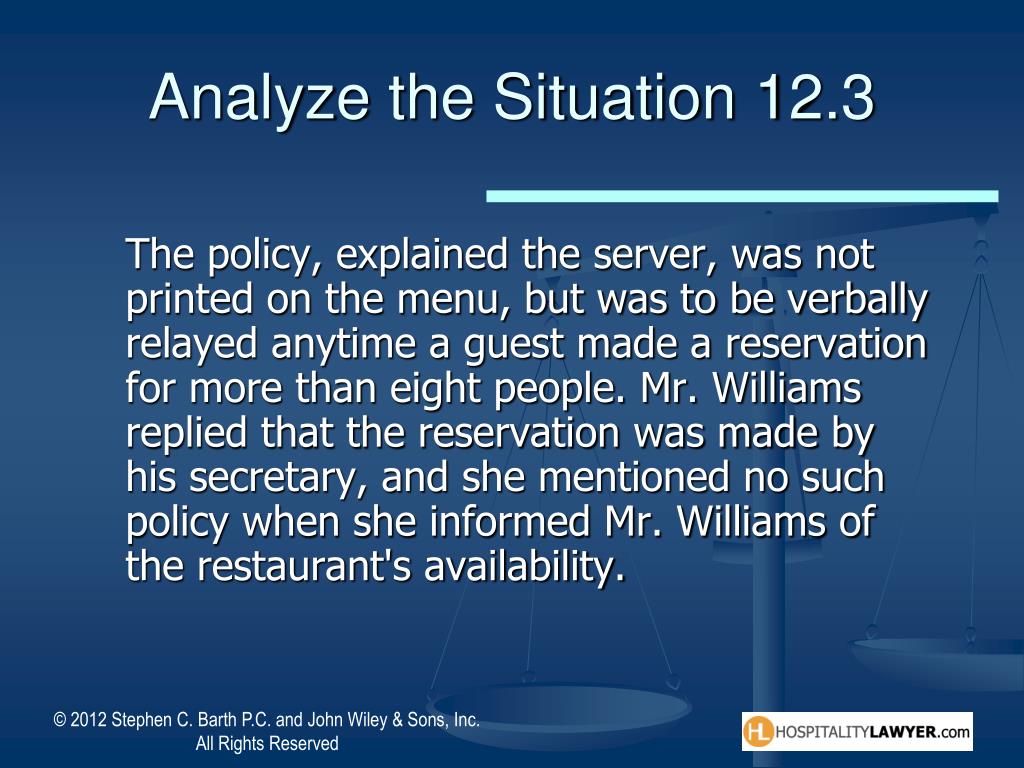 Analyze the Situation 12.3

The policy, explained the server, was not printed on the menu, but was to be verbally relayed anytime a guest made a reservation for more than eight people. Mr. Williams replied that the reservation was made by his secretary, and she mentioned no such policy when she informed Mr. Williams of the restaurant's availability.

© 2012 Stephen C. Barth P.C. and John Wiley & Sons, Inc. All Rights Reserved

HL HOSPITALITYLAWYER.com